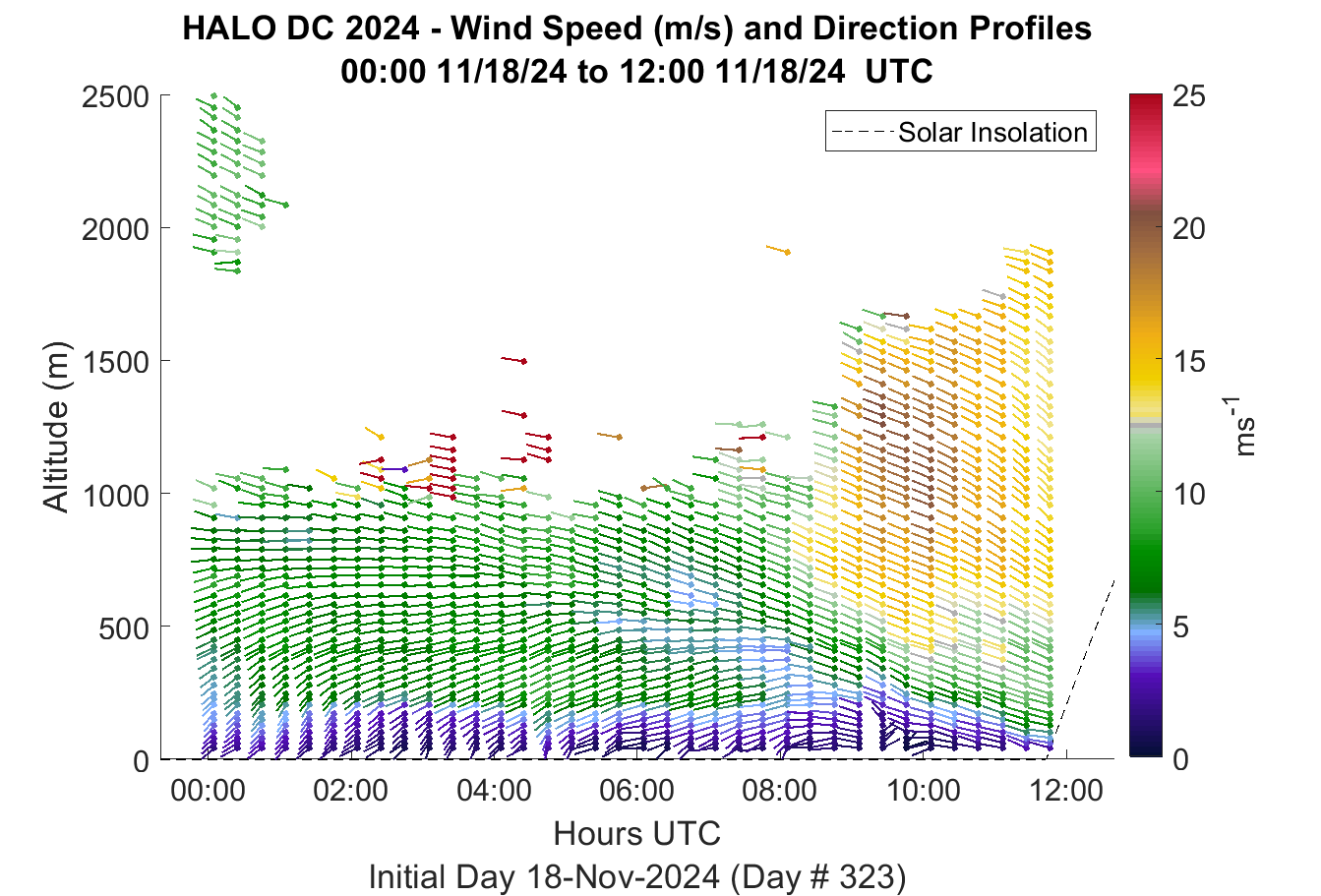 HALO DC 2024 - Wind Speed (m/s) and Direction Profiles
00:00 11/18/24 to 12:00 11/18/24 UTC

Solar Insolation

Altitude (m)

2500
2000
1500
1000
500
0

00:00
02:00
04:00
06:00
08:00
10:00
12:00

Hours UTC

Initial Day 18-Nov-2024 (Day # 323)

25
20
15
10
5
0

$ms^{-1}$